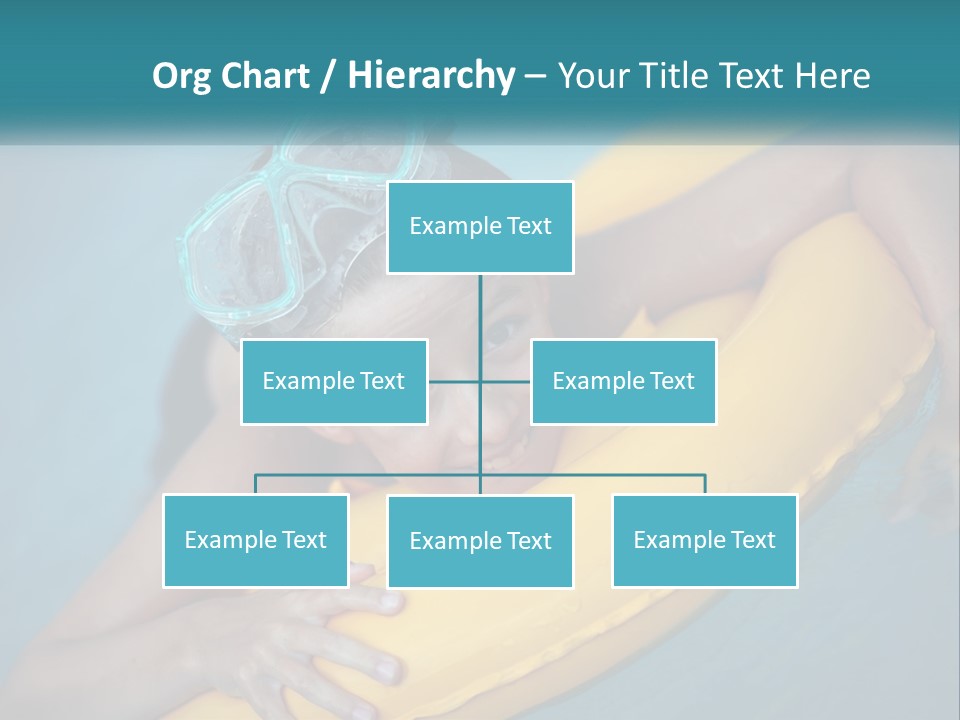 Org Chart / Hierarchy – Your Title Text Here

Example Text

Example Text

Example Text

Example Text

Example Text

Example Text